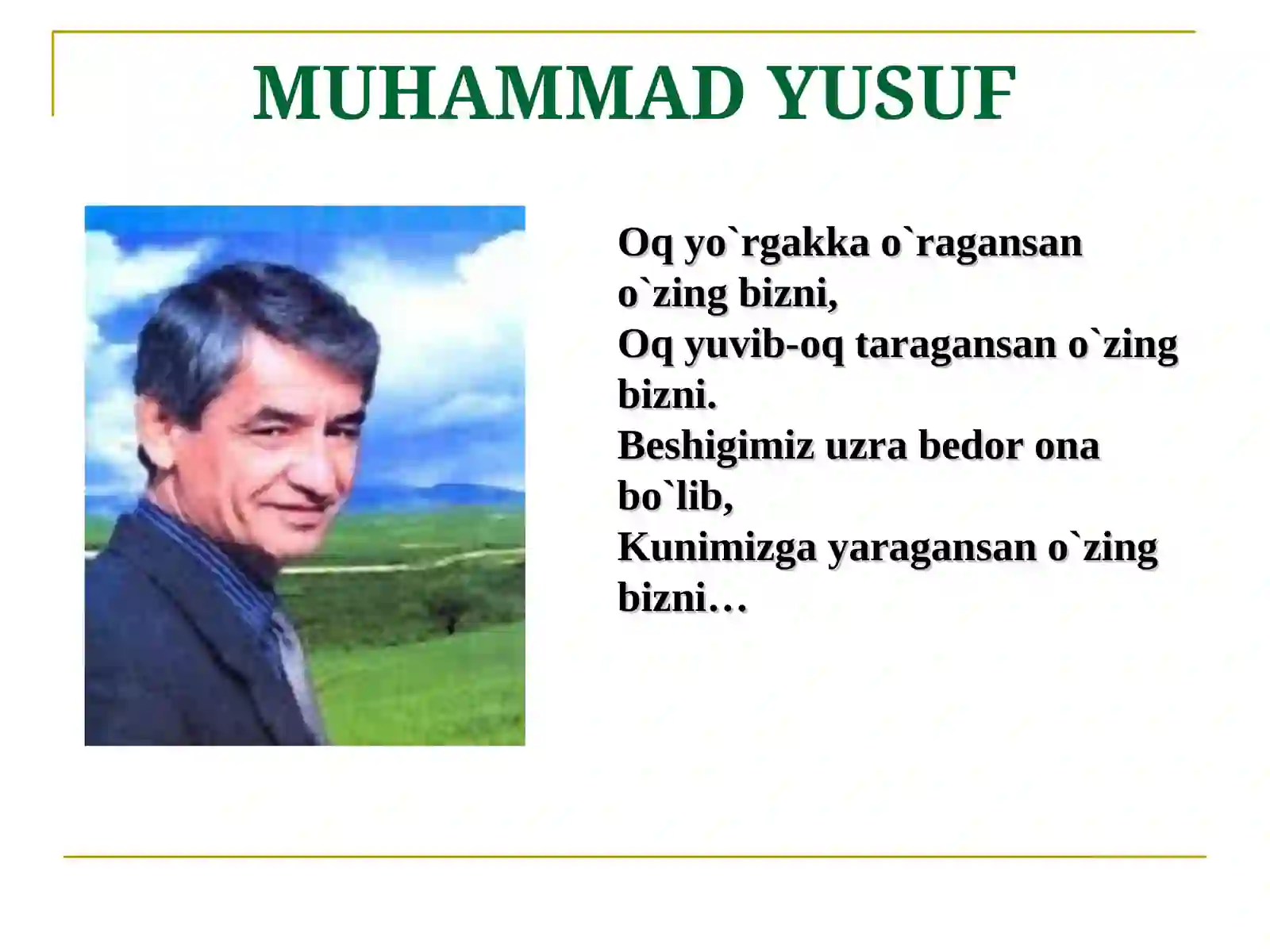 MUHAMMAD YUSUF

Oq yo`rgakka o`ragansan o`zing bizni,
Oq yuvib-oq taragansan o`zing bizni.
Beshigimiz uzra bedor ona bo`lib,
Kunimizga yaragansan o`zing bizni…